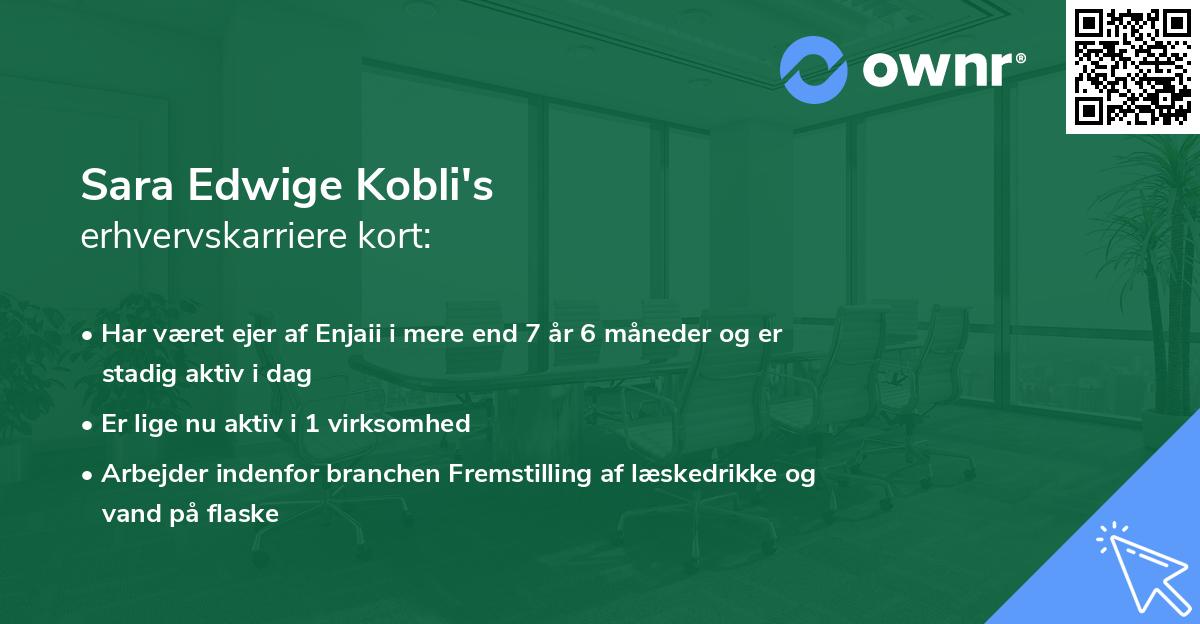 ownr®

Sara Edwige Kobli's
erhvervskarriere kort:

• Har været ejer af Enjaii i mere end 7 år 6 måneder og er stadig aktiv i dag
• Er lige nu aktiv i 1 virksomhed
• Arbejder indenfor branchen Fremstilling af læskedrikke og vand på flaske